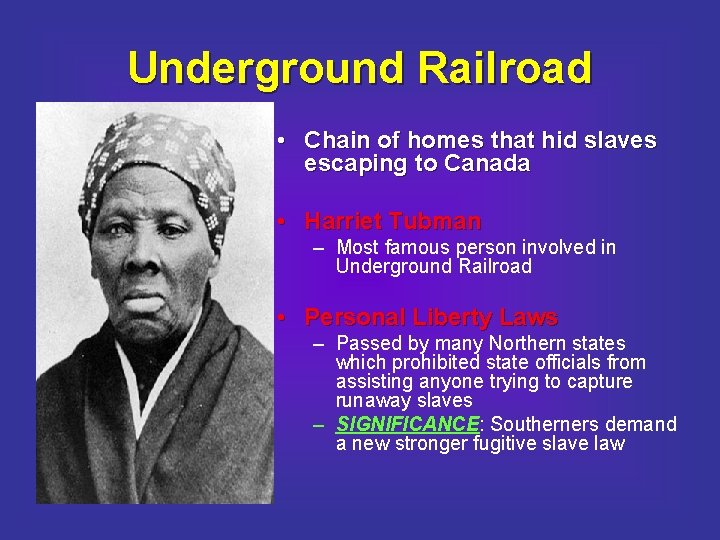 Underground Railroad

• Chain of homes that hid slaves escaping to Canada

• Harriet Tubman
– Most famous person involved in Underground Railroad

• Personal Liberty Laws
– Passed by many Northern states which prohibited state officials from assisting anyone trying to capture runaway slaves
– SIGNIFICANCE: Southerners demand a new stronger fugitive slave law